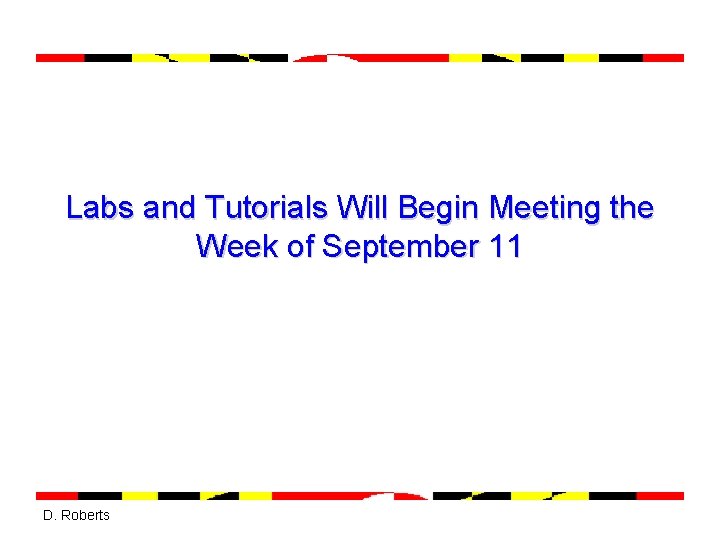 Labs and Tutorials Will Begin Meeting the Week of September 11

D. Roberts